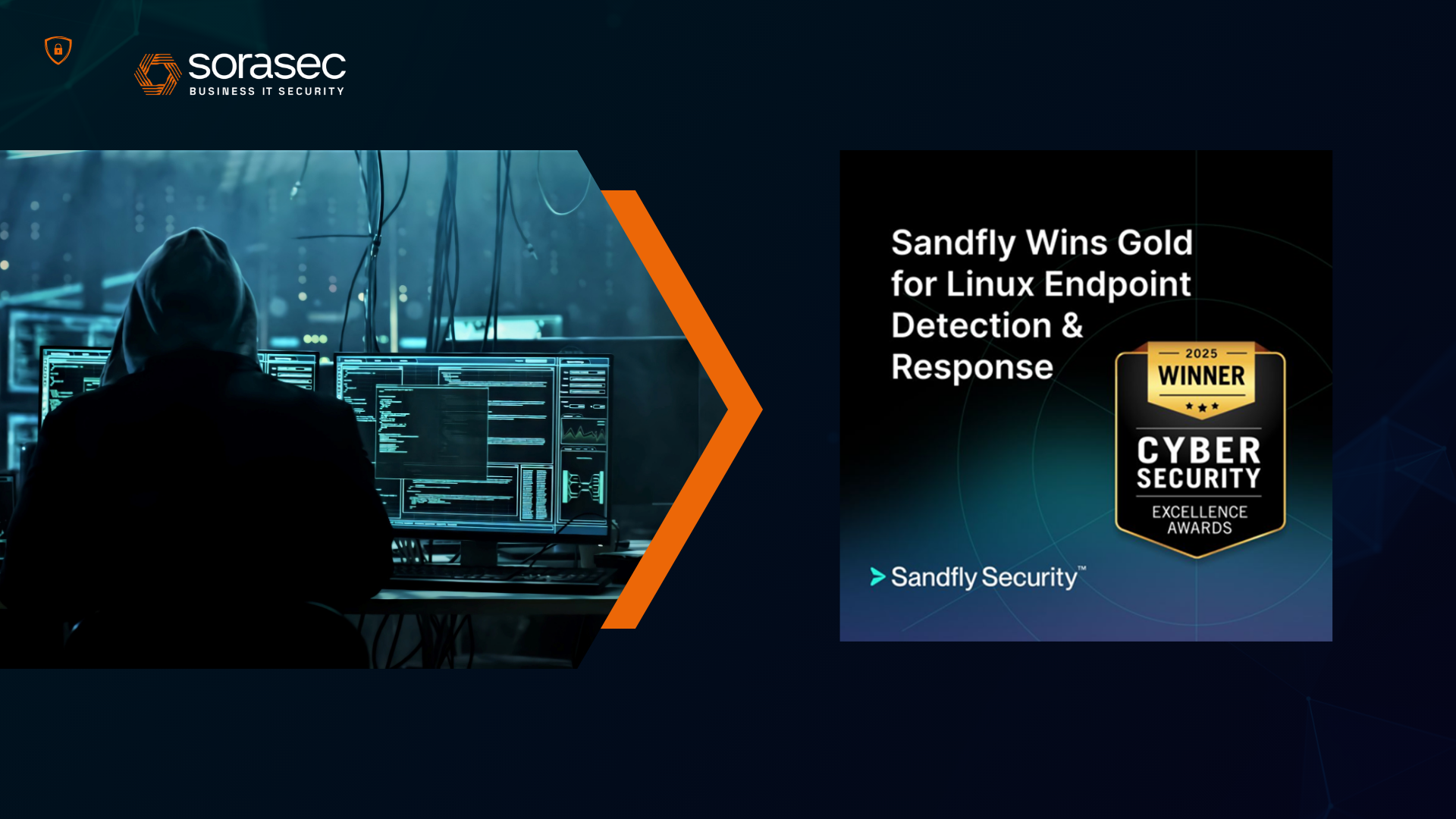 sorasec
BUSINESS IT SECURITY

Sandfly Wins Gold for Linux Endpoint Detection & Response

2025
WINNER
CYBER SECURITY
EXCELLENCE AWARDS

Sandfly Security™